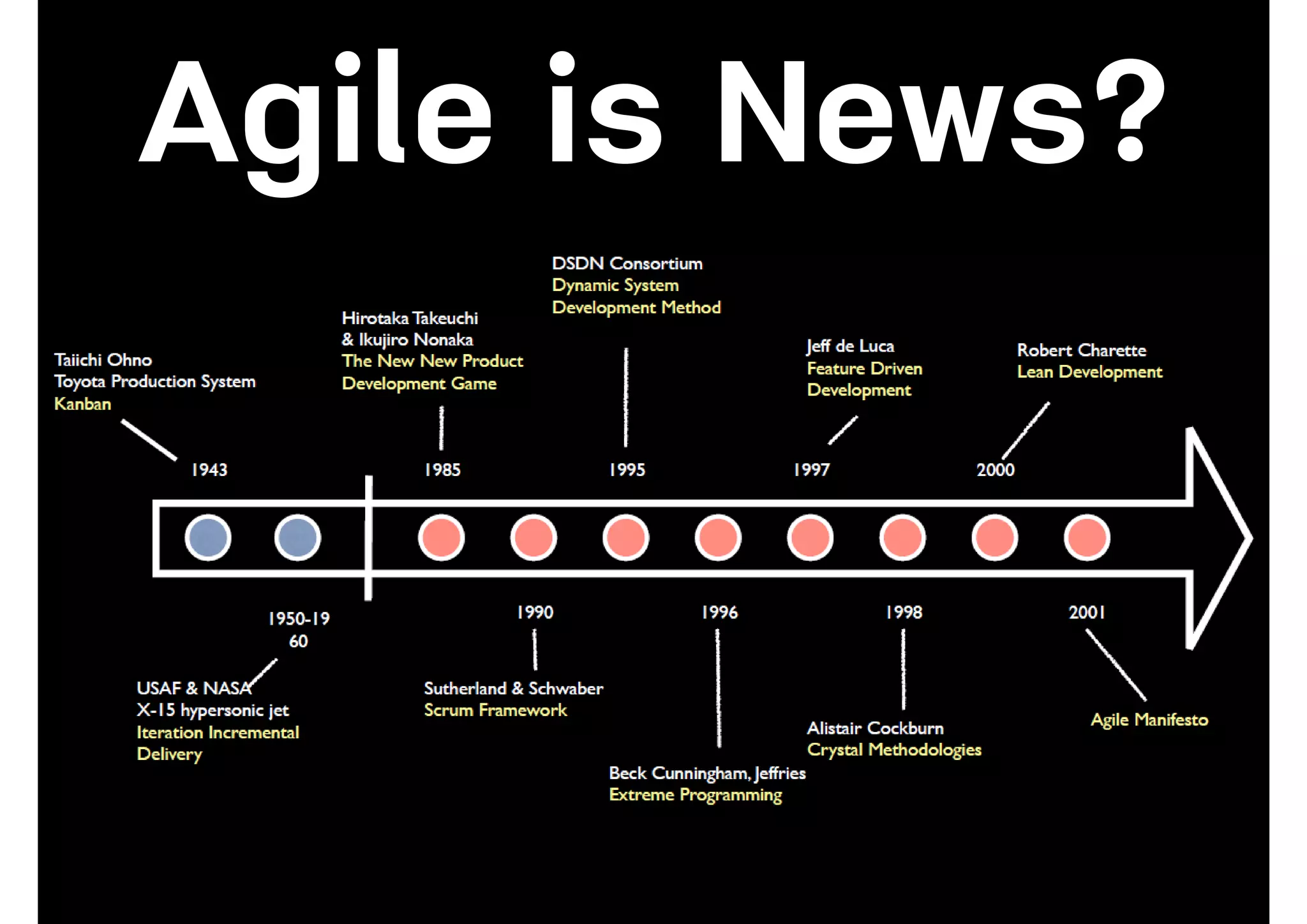 Agile is News?

Taiichi Ohno
Toyota Production System
Kanban

1943

Hirotaka Takeuchi
& Ikujiro Nonaka
The New New Product
Development Game

1985

DSDN Consortium
Dynamic System
Development Method

1995

Jeff de Luca
Feature Driven
Development

1997

Robert Charette
Lean Development

2000

1950-19
60

USAF & NASA
X-15 hypersonic jet
Iteration Incremental
Delivery

1990

Sutherland & Schwaber
Scrum Framework

1996

Beck Cunningham, Jeffries
Extreme Programming

1998

Alistair Cockburn
Crystal Methodologies

2001

Agile Manifesto